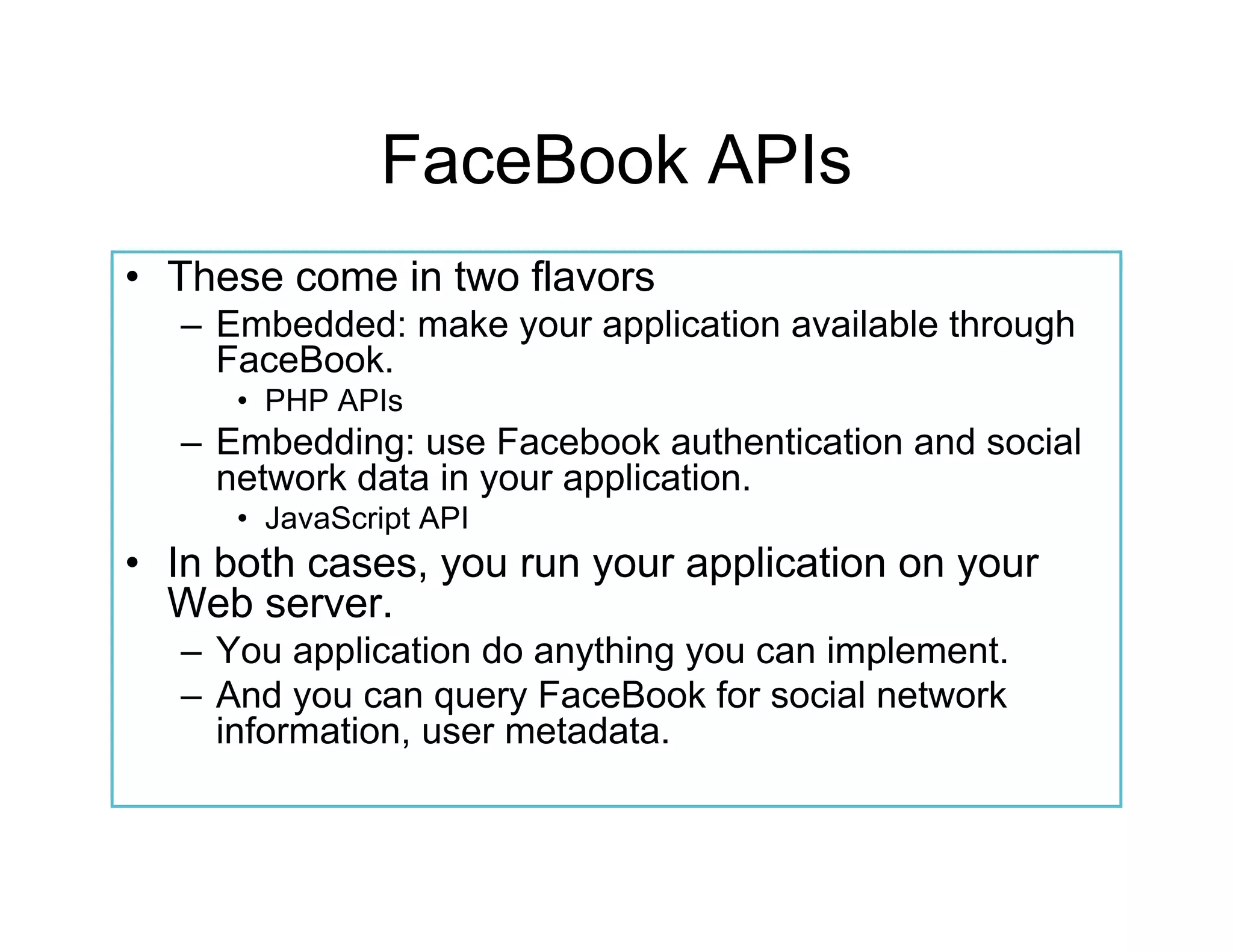 FaceBook APIs

• These come in two flavors
– Embedded: make your application available through FaceBook.
• PHP APIs
– Embedding: use Facebook authentication and social network data in your application.
• JavaScript API
• In both cases, you run your application on your Web server.
– You application do anything you can implement.
– And you can query FaceBook for social network information, user metadata.